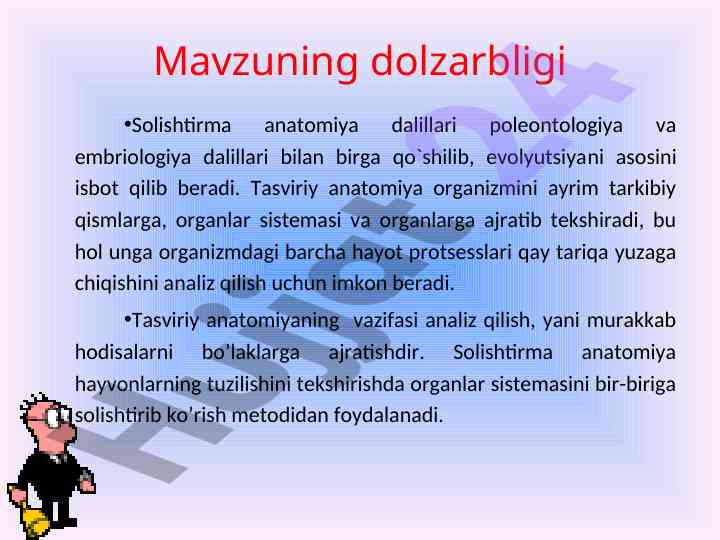 Mavzuning dolzarbligi

•Solishtirma anatomiya dalillari poleontologiya va embriologiya dalillari bilan birga qo`shilib, evolyutsiyani asosini isbot qilib beradi. Tasviriy anatomiya organizmini ayrim tarkibiy qismlarga, organlar sistemasi va organlarga ajratib tekshiradi, bu hol unga organizmdagi barcha hayot protsesslari qay tariqa yuzaga chiqishini analiz qilish uchun imkon beradi.

•Tasviriy anatomiyaning vazifasi analiz qilish, yani murakkab hodisalarni bo'laklarga ajratishdir. Solishtirma anatomiya hayvonlarning tuzilishini tekshirishda organlar sistemasini bir-biriga solishtirib ko'rish metodidan foydalanadi.

Hujjat24